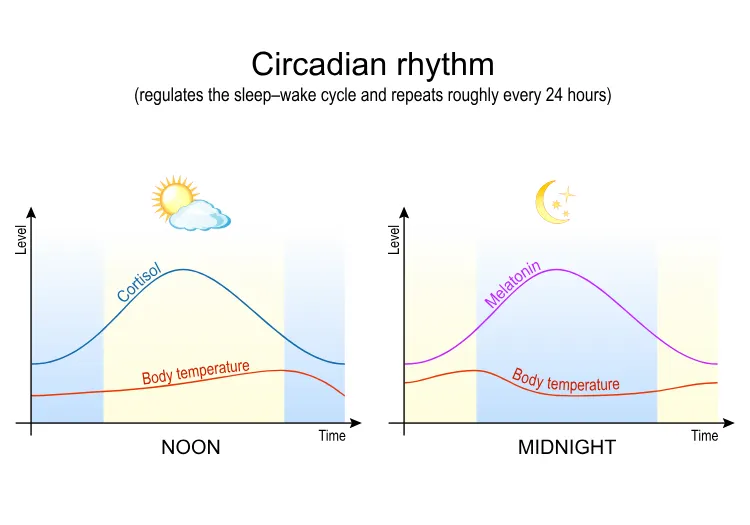 Circadian rhythm
(regulates the sleep–wake cycle and repeats roughly every 24 hours)

Level
Cortisol
Body temperature
Time
NOON

Level
Melatonin
Body temperature
Time
MIDNIGHT